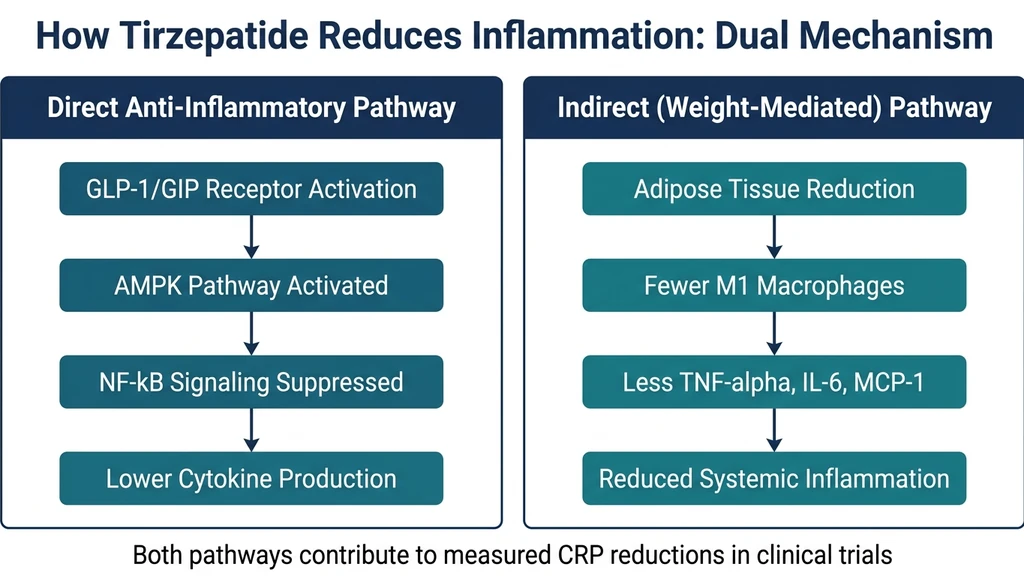 How Tirzepatide Reduces Inflammation: Dual Mechanism

Direct Anti-Inflammatory Pathway

GLP-1/GIP Receptor Activation

AMPK Pathway Activated

NF-kB Signaling Suppressed

Lower Cytokine Production

Indirect (Weight-Mediated) Pathway

Adipose Tissue Reduction

Fewer M1 Macrophages

Less TNF-alpha, IL-6, MCP-1

Reduced Systemic Inflammation

Both pathways contribute to measured CRP reductions in clinical trials